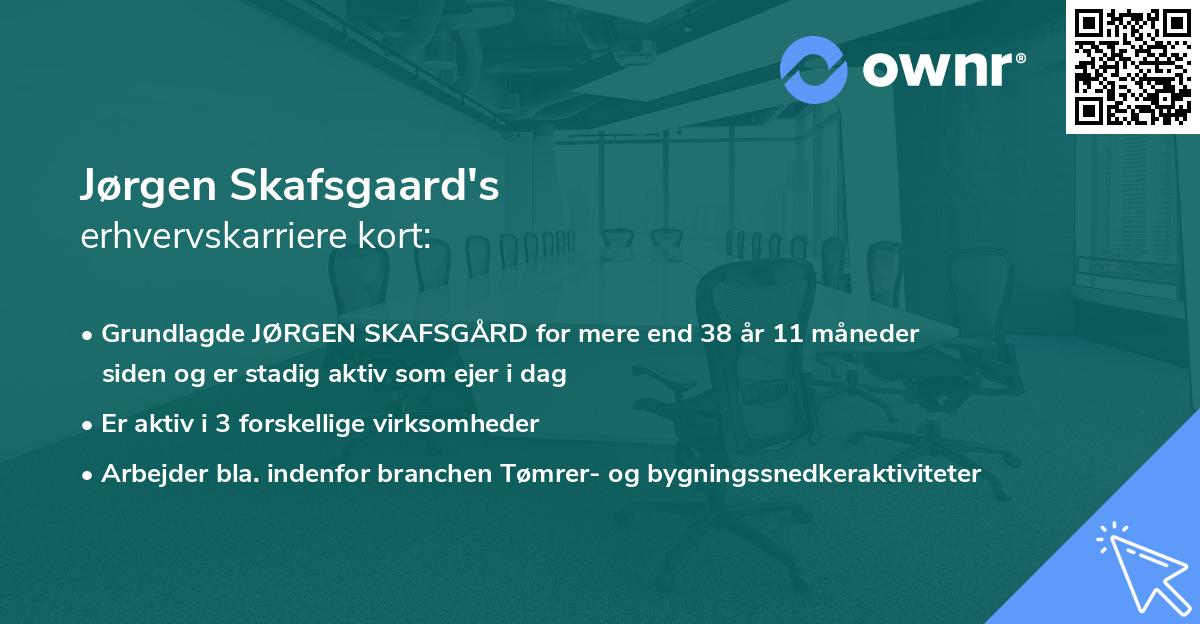 ownr®

Jørgen Skafsgaard's
erhvervskarriere kort:

• Grundlagde JØRGEN SKAFSGÅRD for mere end 38 år 11 måneder siden og er stadig aktiv som ejer i dag

• Er aktiv i 3 forskellige virksomheder

• Arbejder bla. indenfor branchen Tømrer- og bygningssnedkeraktiviteter